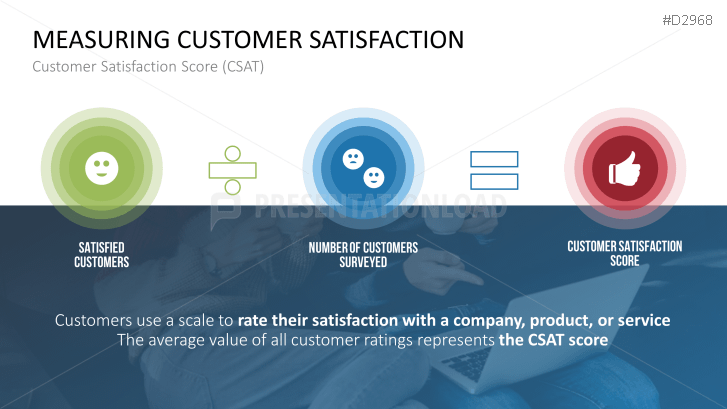 #D2968

MEASURING CUSTOMER SATISFACTION

Customer Satisfaction Score (CSAT)

PRESENTATIONLOAD

SATISFIED CUSTOMERS

NUMBER OF CUSTOMERS SURVEYED

CUSTOMER SATISFACTION SCORE

Customers use a scale to rate their satisfaction with a company, product, or service
The average value of all customer ratings represents the CSAT score